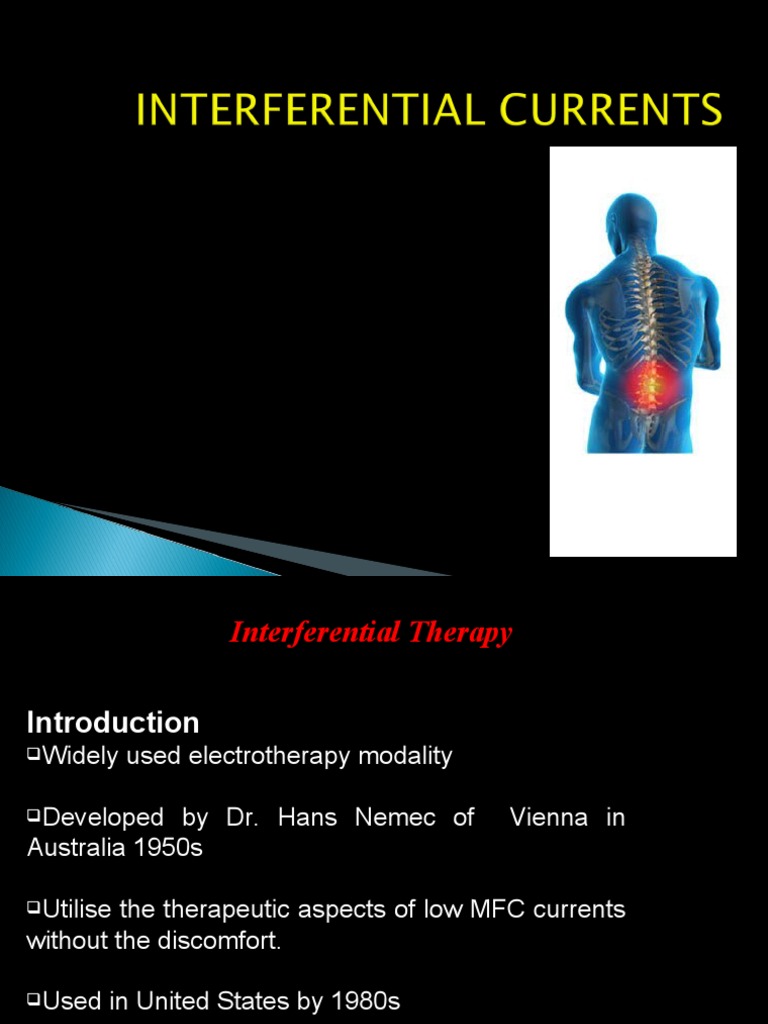 INTERFERENTIAL CURRENTS

Interferential Therapy

Introduction
❑Widely used electrotherapy modality

❑Developed by Dr. Hans Nemec of Vienna in Australia 1950s

❑Utilise the therapeutic aspects of low MFC currents without the discomfort.

❑Used in United States by 1980s